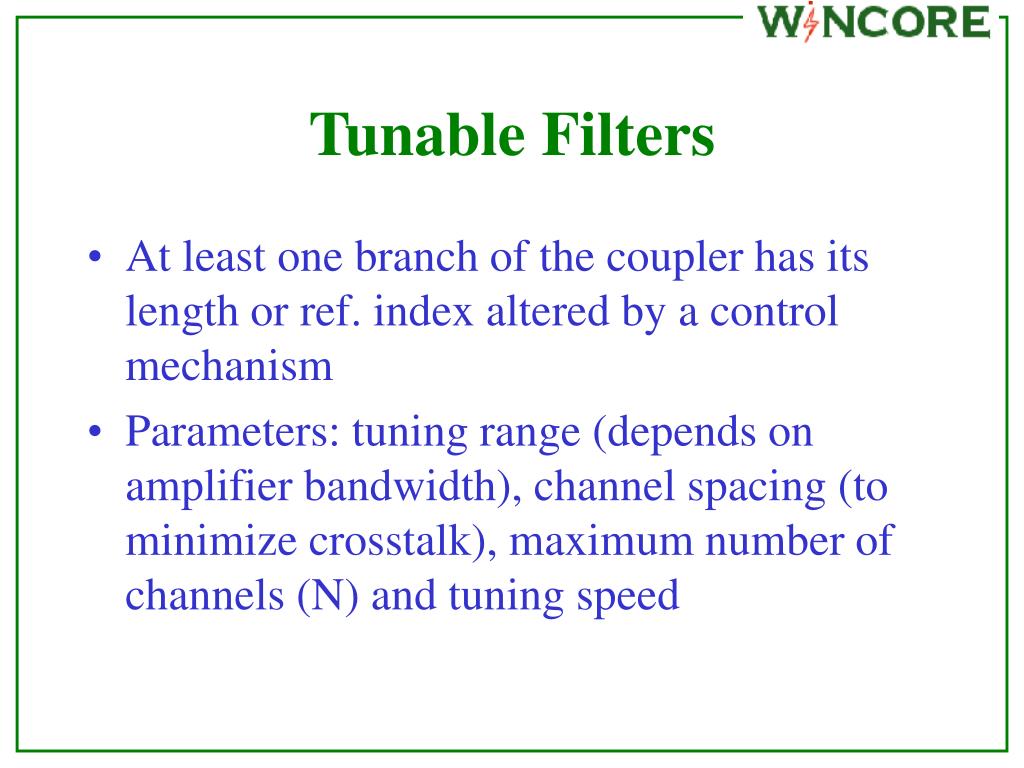 WINCORE

Tunable Filters

• At least one branch of the coupler has its length or ref. index altered by a control mechanism
• Parameters: tuning range (depends on amplifier bandwidth), channel spacing (to minimize crosstalk), maximum number of channels (N) and tuning speed